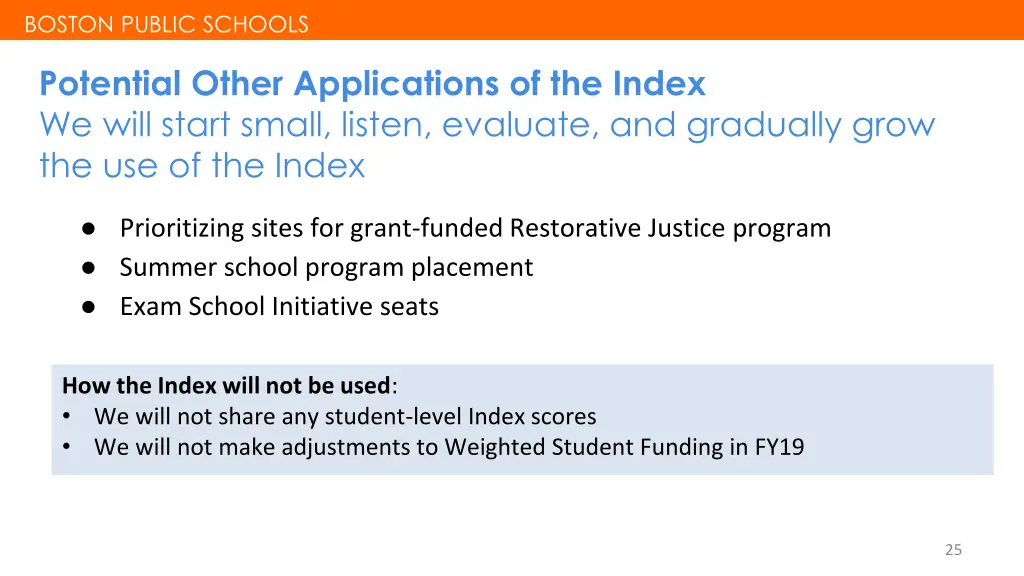 BOSTON PUBLIC SCHOOLS

Potential Other Applications of the Index
We will start small, listen, evaluate, and gradually grow the use of the Index

● Prioritizing sites for grant-funded Restorative Justice program
● Summer school program placement
● Exam School Initiative seats

How the Index will not be used:
• We will not share any student-level Index scores
• We will not make adjustments to Weighted Student Funding in FY19

25